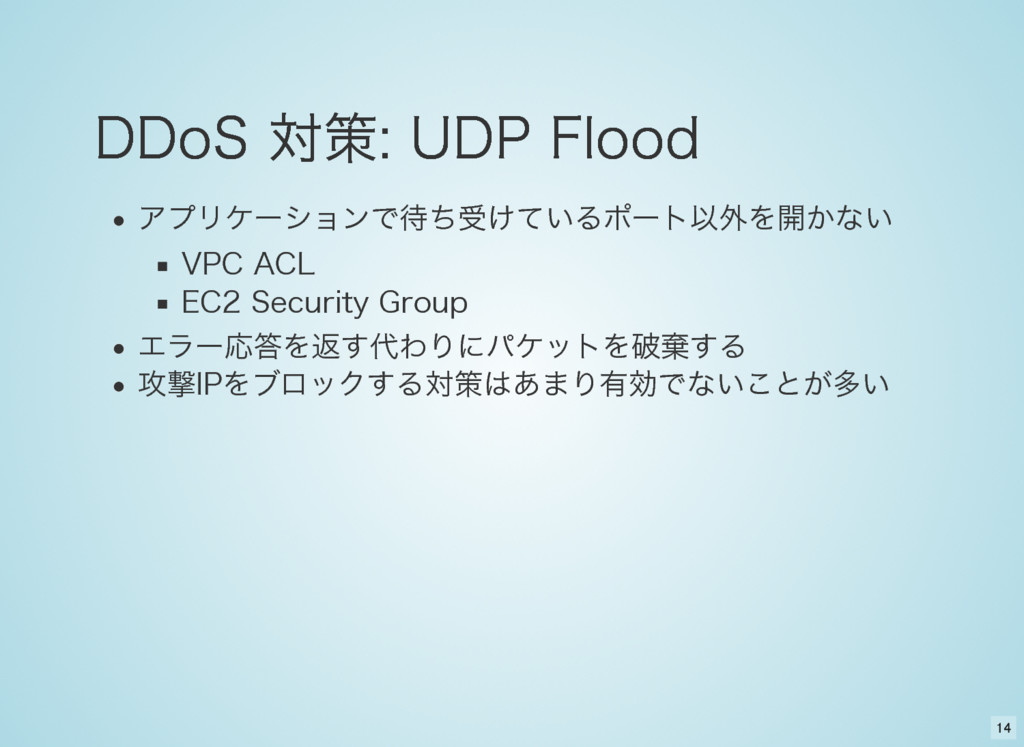 DDoS 対策: UDP Flood

- アプリケーションで待ち受けているポート以外を開かない
  - VPC ACL
  - EC2 Security Group
- エラー応答を返す代わりにパケットを破棄する
- 攻撃IPをブロックする対策はあまり有効でないことが多い

14